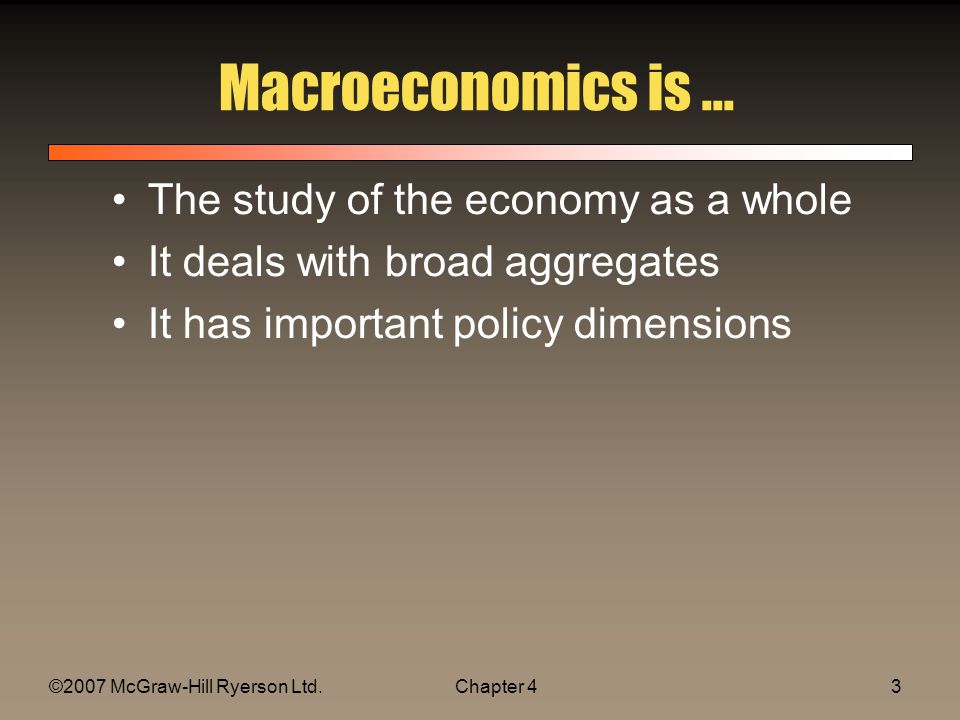 Macroeconomics is …

• The study of the economy as a whole
• It deals with broad aggregates
• It has important policy dimensions

©2007 McGraw-Hill Ryerson Ltd.

Chapter 4

3